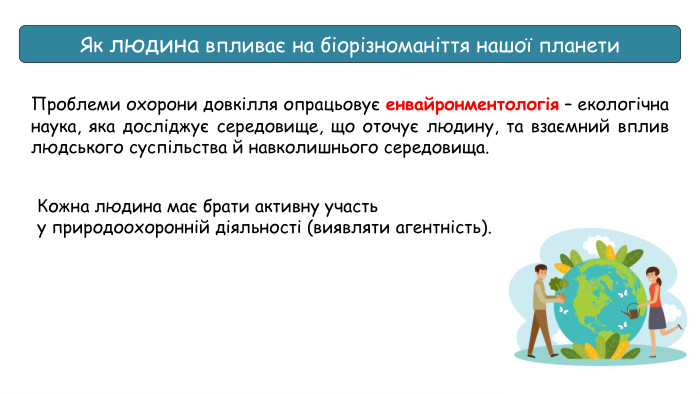 Як людина впливає на біорізноманіття нашої планети

Проблеми охорони довкілля опрацьовує енвайронментологія – екологічна наука, яка досліджує середовище, що оточує людину, та взаємний вплив людського суспільства й навколишнього середовища.

Кожна людина має брати активну участь у природоохоронній діяльності (виявляти агентність).